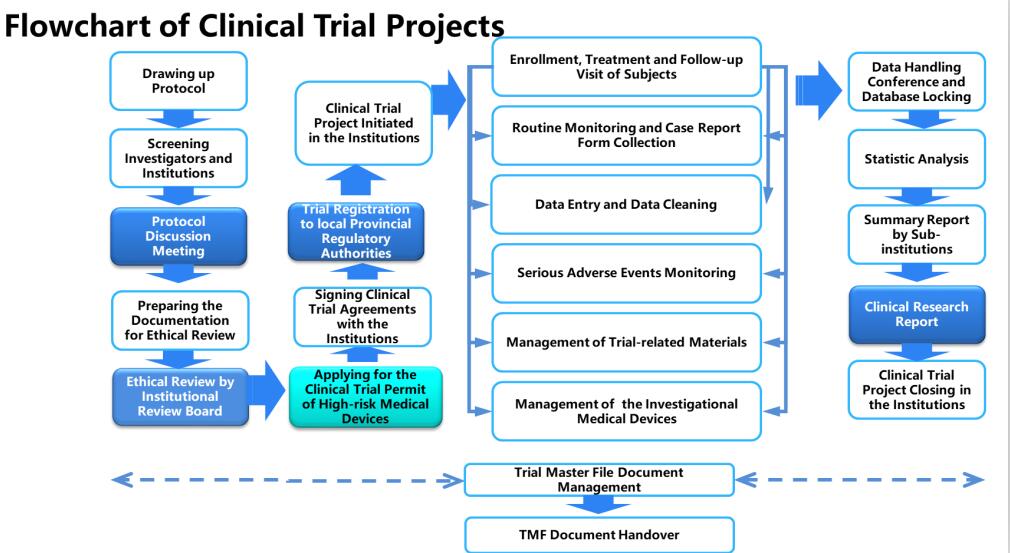 Flowchart of Clinical Trial Projects

Drawing up Protocol

Screening Investigators and Institutions

Protocol Discussion Meeting

Preparing the Documentation for Ethical Review

Ethical Review by Institutional Review Board

Applying for the Clinical Trial Permit of High-risk Medical Devices

Signing Clinical Trial Agreements with the Institutions

Trial Registration to local Provincial Regulatory Authorities

Clinical Trial Project Initiated in the Institutions

Enrollment, Treatment and Follow-up Visit of Subjects

Routine Monitoring and Case Report Form Collection

Data Entry and Data Cleaning

Serious Adverse Events Monitoring

Management of Trial-related Materials

Management of the Investigational Medical Devices

Data Handling Conference and Database Locking

Statistic Analysis

Summary Report by Sub-institutions

Clinical Research Report

Clinical Trial Project Closing in the Institutions

Trial Master File Document Management

TMF Document Handover